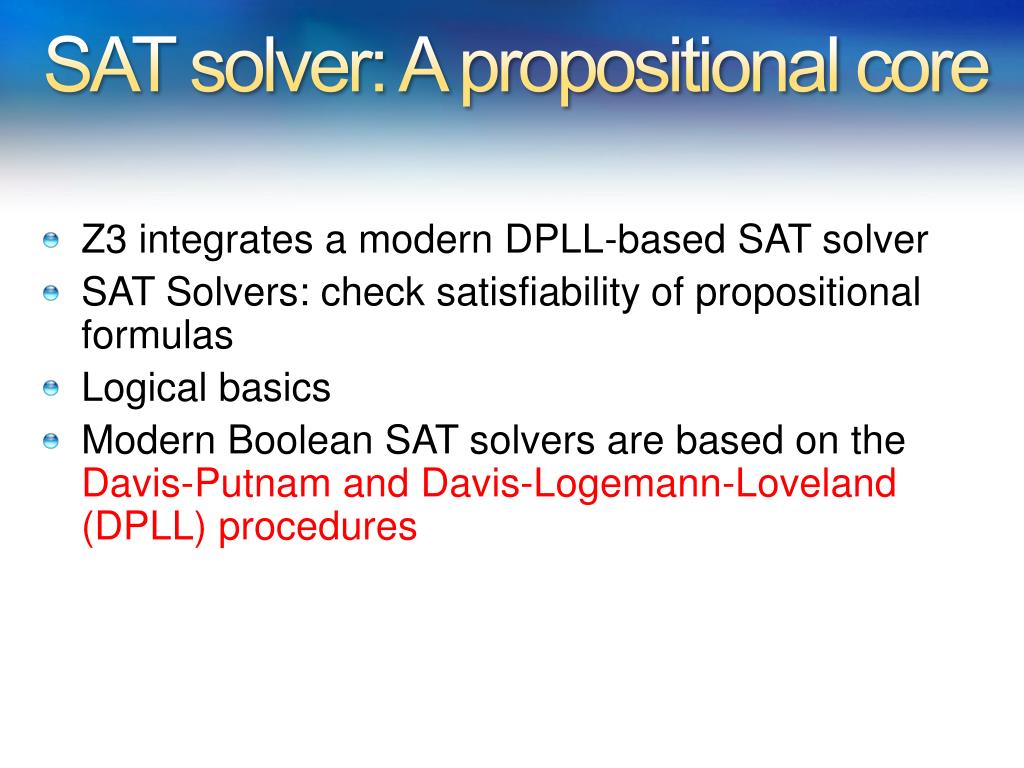 SAT solver: A propositional core

Z3 integrates a modern DPLL-based SAT solver

SAT Solvers: check satisfiability of propositional formulas

Logical basics

Modern Boolean SAT solvers are based on the Davis-Putnam and Davis-Logemann-Loveland (DPLL) procedures